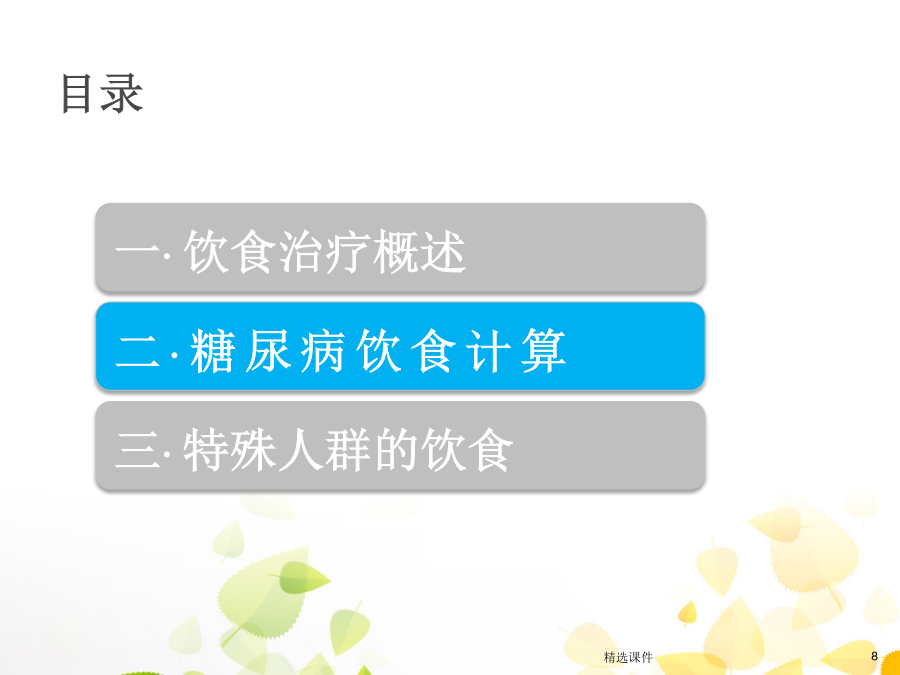 目录

一· 饮食治疗概述

二· 糖尿病饮食计算

三· 特殊人群的饮食

精选课件

8